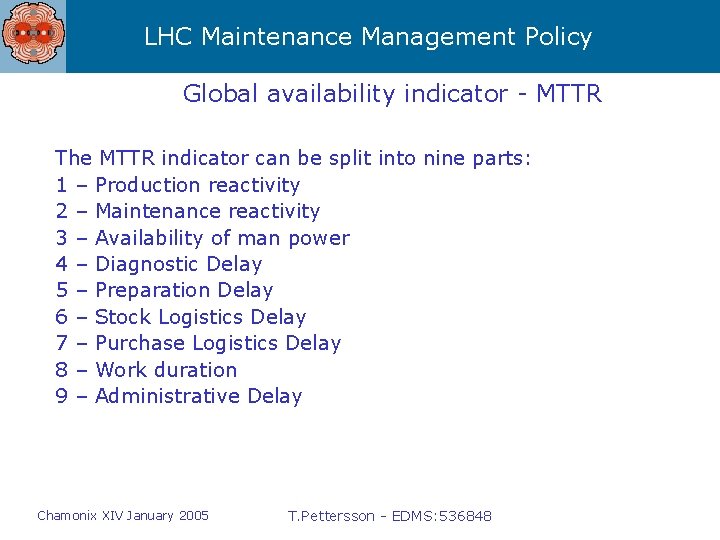 LHC Maintenance Management Policy

Global availability indicator - MTTR

The MTTR indicator can be split into nine parts:
1 – Production reactivity
2 – Maintenance reactivity
3 – Availability of man power
4 – Diagnostic Delay
5 – Preparation Delay
6 – Stock Logistics Delay
7 – Purchase Logistics Delay
8 – Work duration
9 – Administrative Delay

Chamonix XIV January 2005

T.Pettersson - EDMS:536848